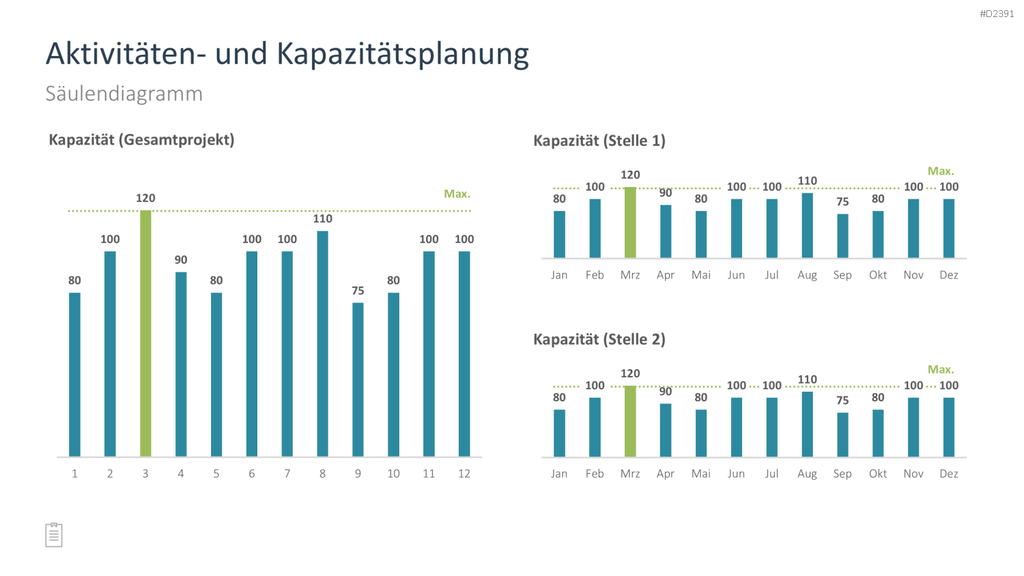 #D2391

Aktivitäten- und Kapazitätsplanung
Säulendiagramm

Kapazität (Gesamtprojekt)

Max.

80 100 120 90 80 100 100 110 75 80 100 100

1 2 3 4 5 6 7 8 9 10 11 12

Kapazität (Stelle 1)

Max.

80 100 120 90 80 100 100 110 75 80 100 100

Jan Feb Mrz Apr Mai Jun Jul Aug Sep Okt Nov Dez

Kapazität (Stelle 2)

Max.

80 100 120 90 80 100 100 110 75 80 100 100

Jan Feb Mrz Apr Mai Jun Jul Aug Sep Okt Nov Dez